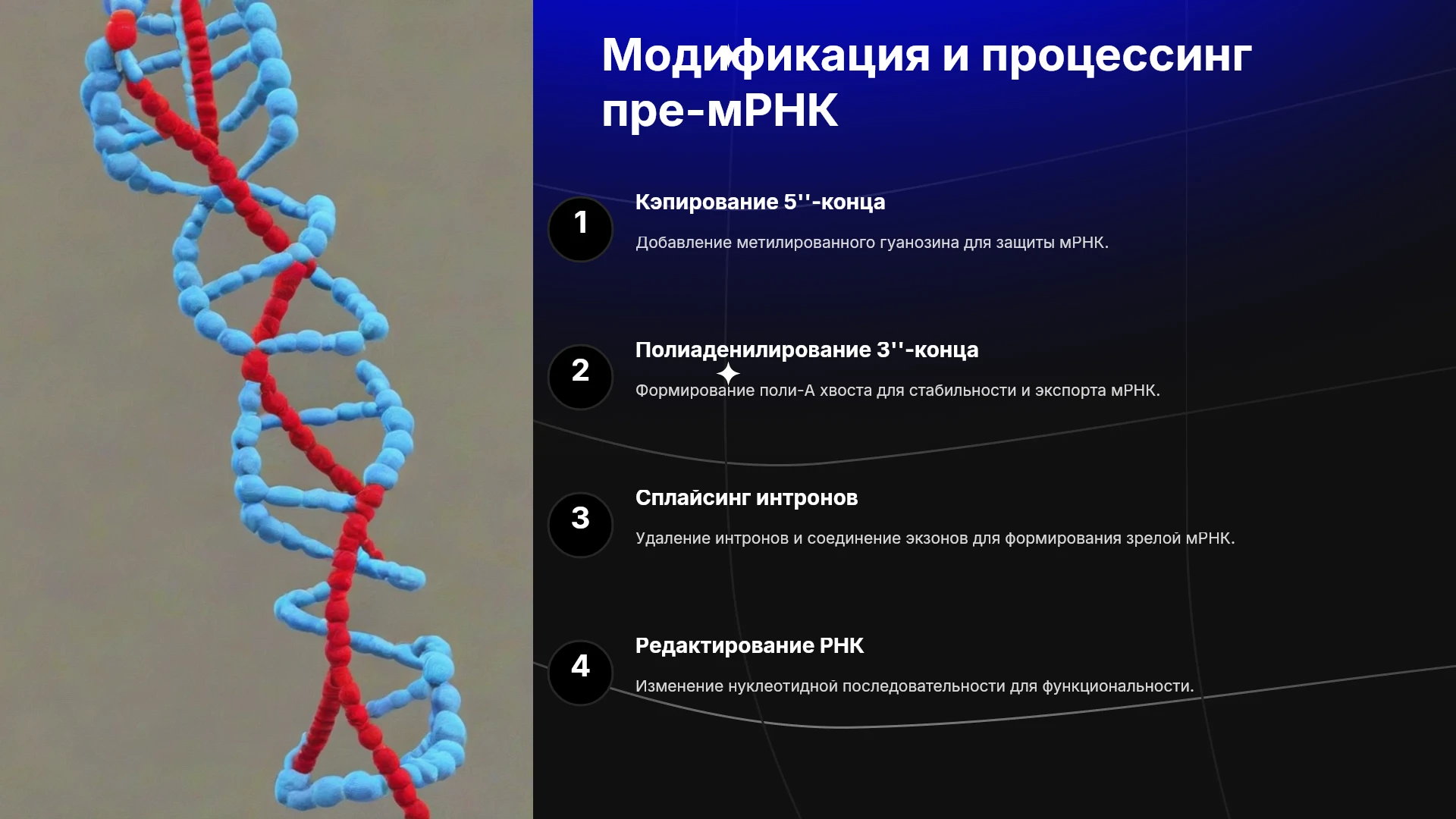 Модификация и процессинг пре-мРНК

1

Кэпирование 5''-конца

Добавление метилированного гуанозина для защиты мРНК.

2

Полиаденилирование 3''-конца

Формирование поли-А хвоста для стабильности и экспорта мРНК.

3

Сплайсинг интронов

Удаление интронов и соединение экзонов для формирования зрелой мРНК.

4

Редактирование РНК

Изменение нуклеотидной последовательности для функциональности.